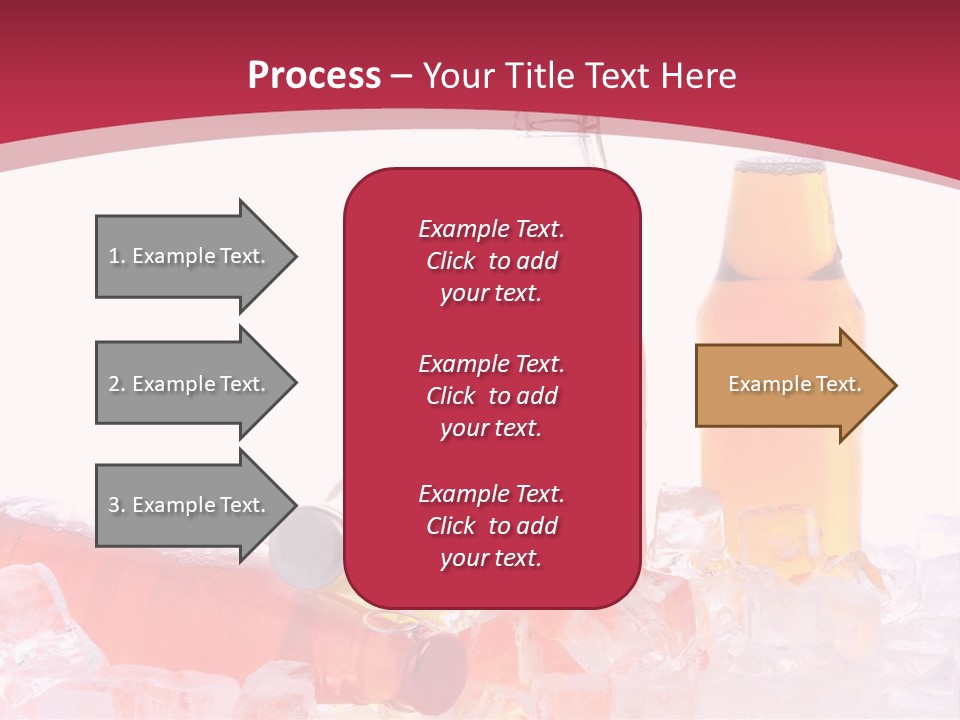 Process – Your Title Text Here

1. Example Text.

2. Example Text.

3. Example Text.

Example Text. Click to add your text.

Example Text. Click to add your text.

Example Text. Click to add your text.

Example Text.